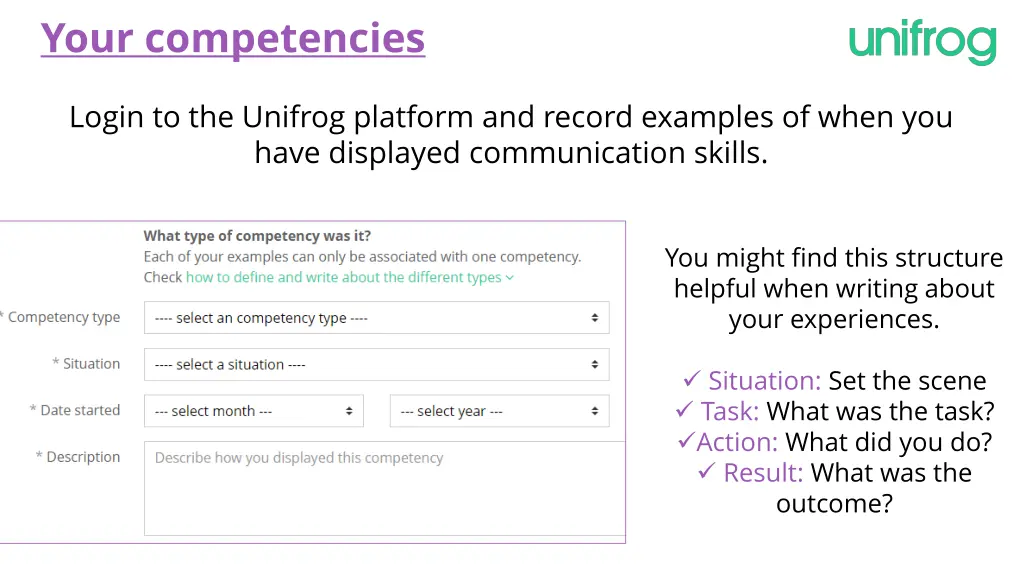 Your competencies

unifrog

Login to the Unifrog platform and record examples of when you have displayed communication skills.

What type of competency was it?
Each of your examples can only be associated with one competency.
Check how to define and write about the different types

* Competency type
---- select an competency type ----

* Situation
---- select a situation ----

* Date started
--- select month ---
--- select year ---

* Description
Describe how you displayed this competency

You might find this structure helpful when writing about your experiences.

✓ Situation: Set the scene
✓ Task: What was the task?
✓Action: What did you do?
✓ Result: What was the outcome?